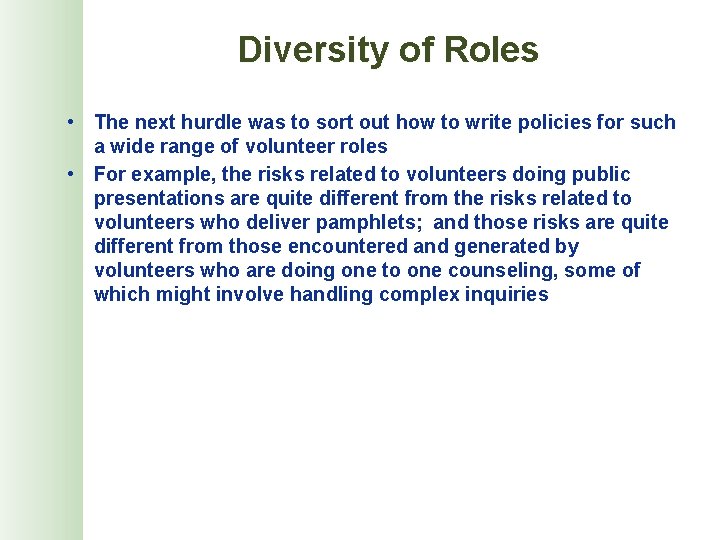 Diversity of Roles

• The next hurdle was to sort out how to write policies for such a wide range of volunteer roles

• For example, the risks related to volunteers doing public presentations are quite different from the risks related to volunteers who deliver pamphlets; and those risks are quite different from those encountered and generated by volunteers who are doing one to one counseling, some of which might involve handling complex inquiries